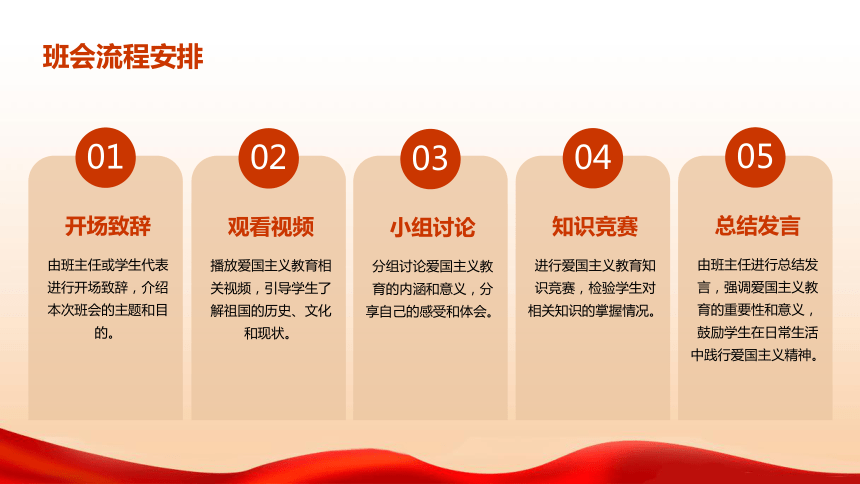 班会流程安排

01

开场致辞

由班主任或学生代表进行开场致辞，介绍本次班会的主题和目的。

02

观看视频

播放爱国主义教育相关视频，引导学生了解祖国的历史、文化和现状。

03

小组讨论

分组讨论爱国主义教育的内涵和意义，分享自己的感受和体会。

04

知识竞赛

进行爱国主义教育知识竞赛，检验学生对相关知识的掌握情况。

05

总结发言

由班主任进行总结发言，强调爱国主义教育的重要性和意义，鼓励学生在日常生活中践行爱国主义精神。